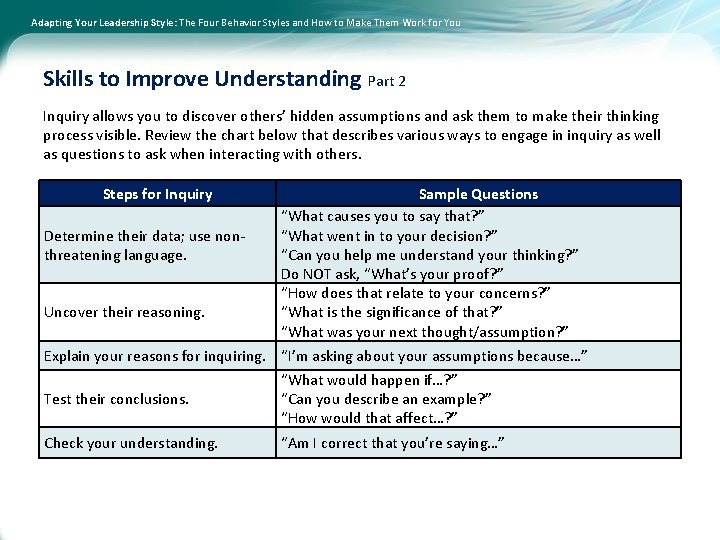 Adapting Your Leadership Style: The Four Behavior Styles and How to Make Them Work for You

Skills to Improve Understanding Part 2

Inquiry allows you to discover others' hidden assumptions and ask them to make their thinking process visible. Review the chart below that describes various ways to engage in inquiry as well as questions to ask when interacting with others.

| Steps for Inquiry | Sample Questions |
|---|---|
| Determine their data; use non-threatening language. | "What causes you to say that?" "What went in to your decision?" "Can you help me understand your thinking?" Do NOT ask, "What's your proof?" |
| Uncover their reasoning. | "How does that relate to your concerns?" "What is the significance of that?" "What was your next thought/assumption?" |
| Explain your reasons for inquiring. | "I'm asking about your assumptions because…" |
| Test their conclusions. | "What would happen if…?" "Can you describe an example?" "How would that affect…?" |
| Check your understanding. | "Am I correct that you're saying…" |